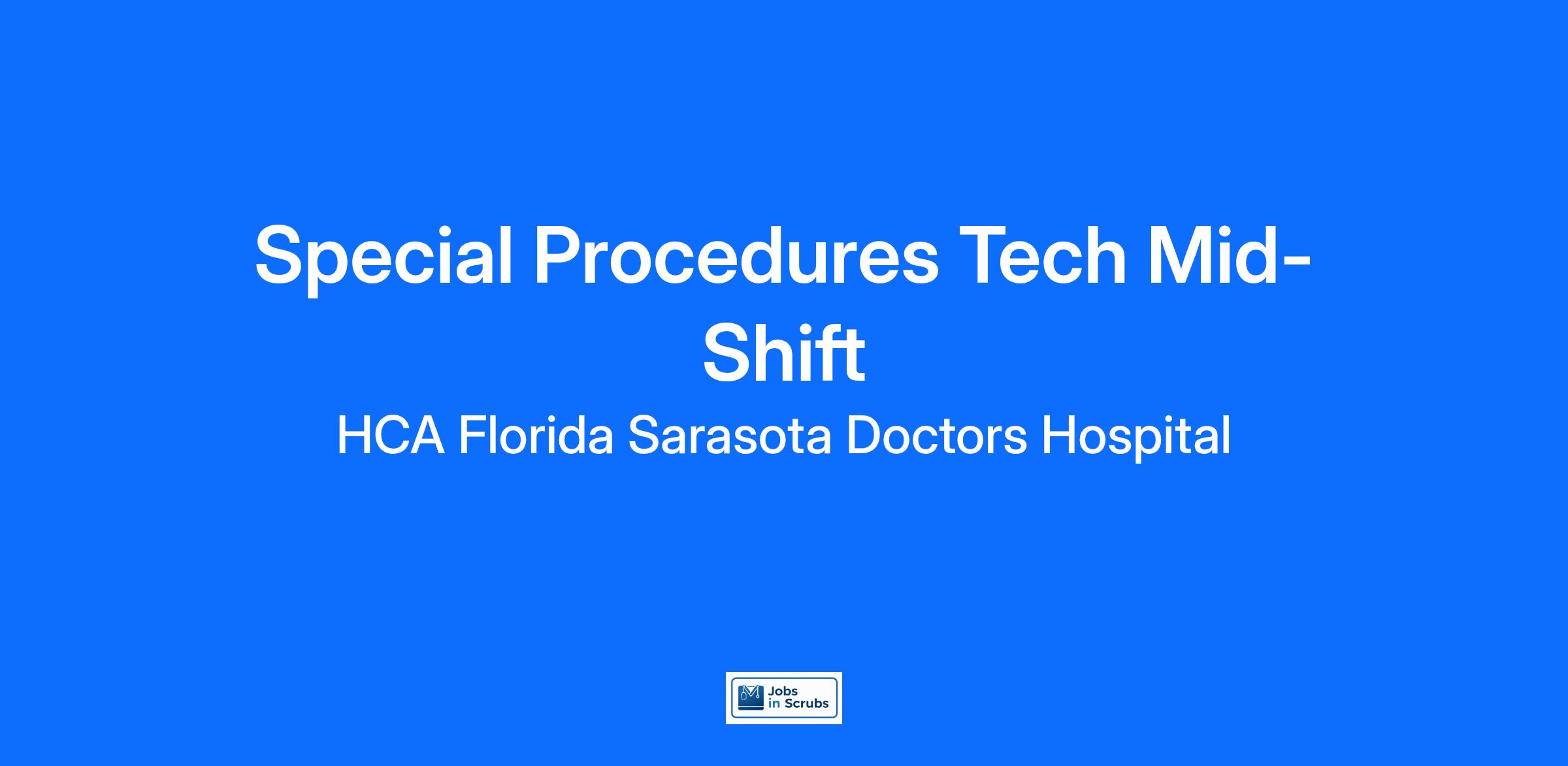 Special Procedures Tech Mid-Shift

HCA Florida Sarasota Doctors Hospital

Jobs in Scrubs